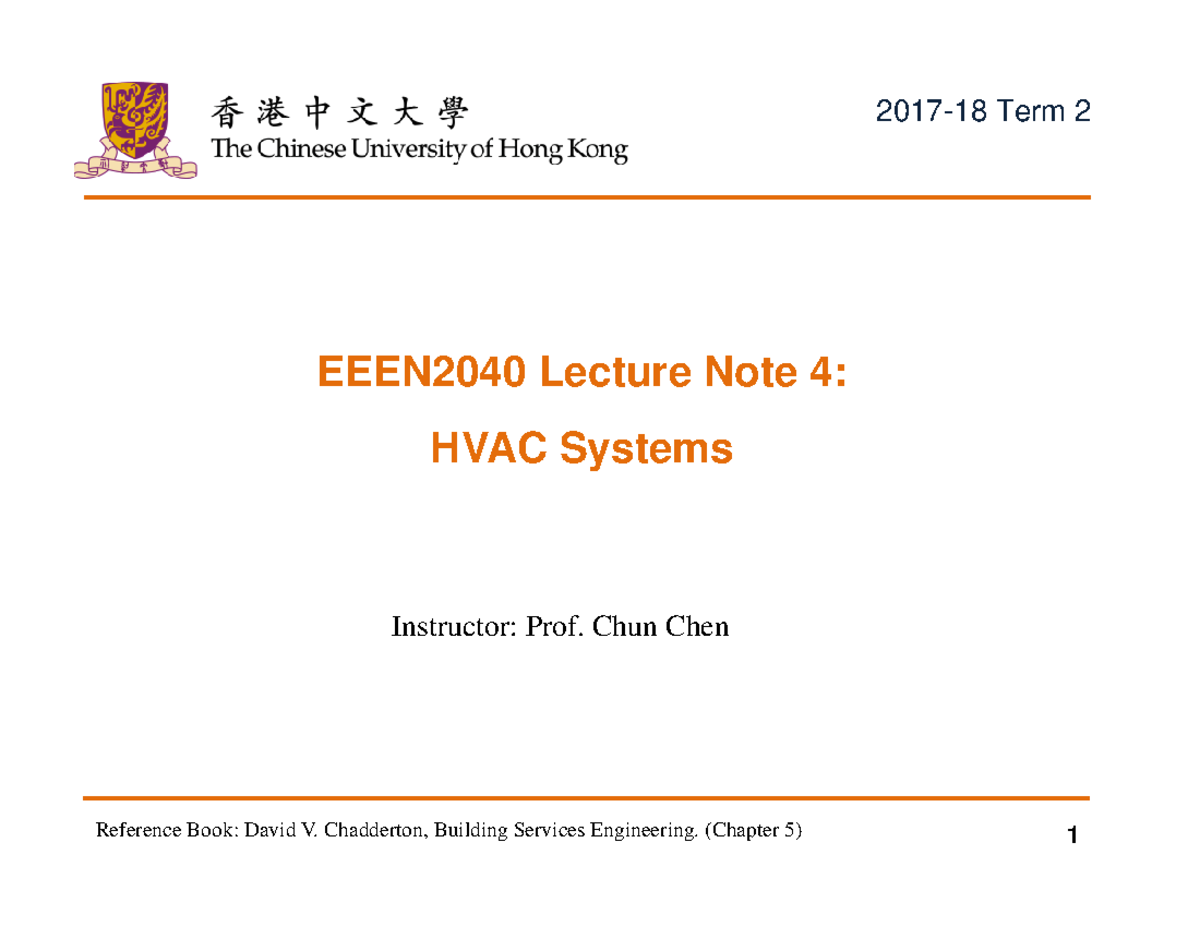 香港中文大學
The Chinese University of Hong Kong

2017-18 Term 2

EEEN2040 Lecture Note 4:

HVAC Systems

Instructor: Prof. Chun Chen

Reference Book: David V. Chadderton, Building Services Engineering. (Chapter 5)

1